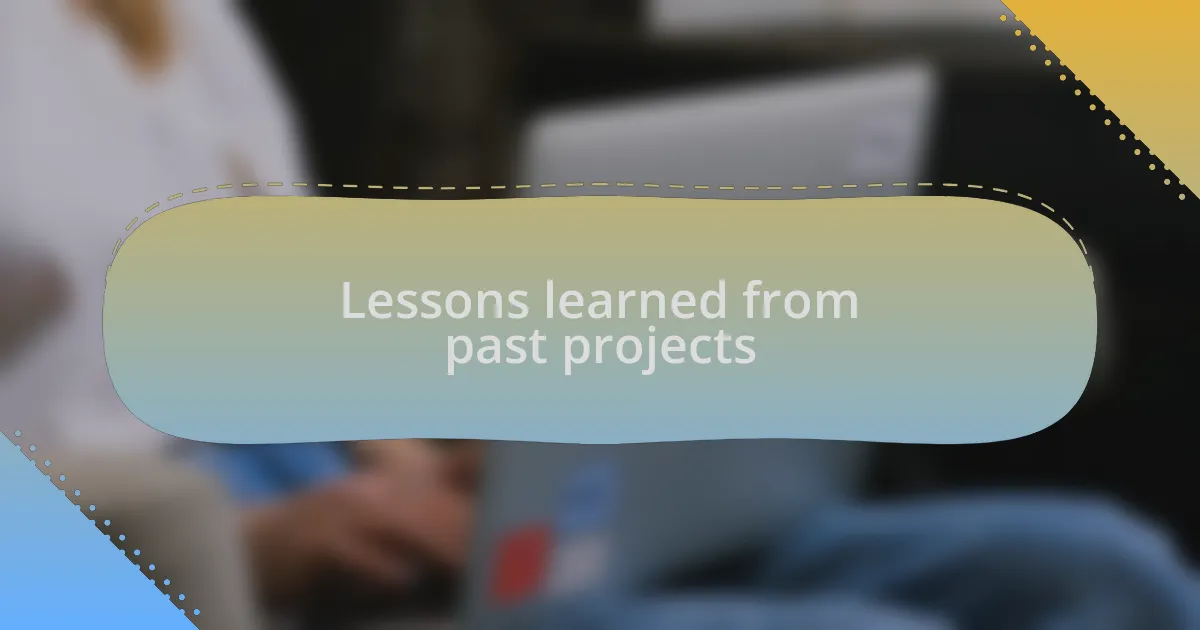 Lessons learned from past projects